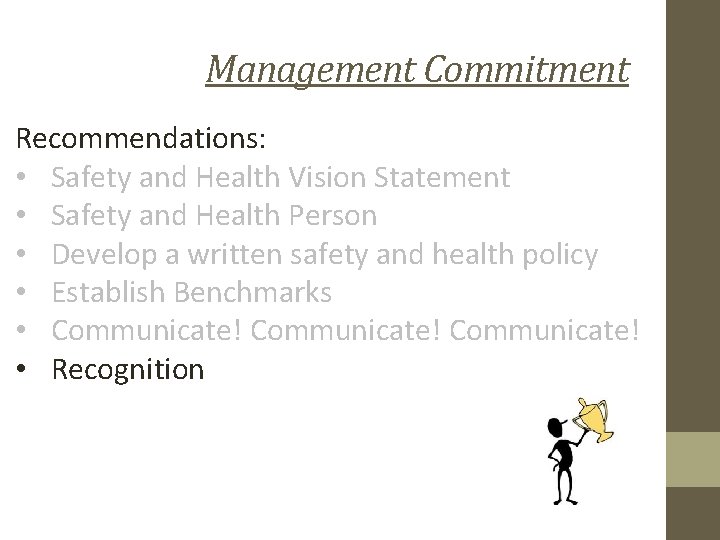 Management Commitment

Recommendations:
• Safety and Health Vision Statement
• Safety and Health Person
• Develop a written safety and health policy
• Establish Benchmarks
• Communicate! Communicate! Communicate!
• Recognition